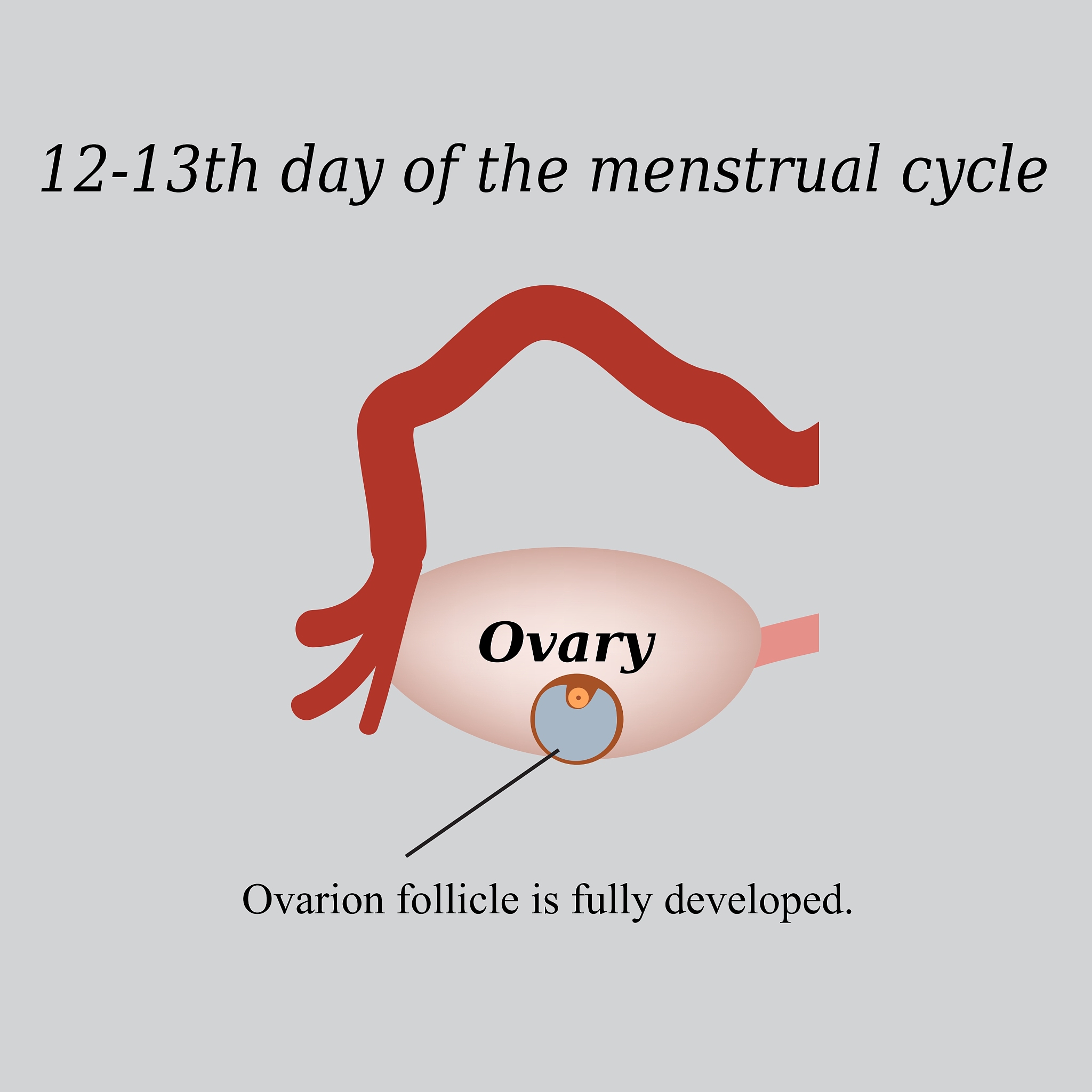 12-13th day of the menstrual cycle

Ovary

Ovarion follicle is fully developed.